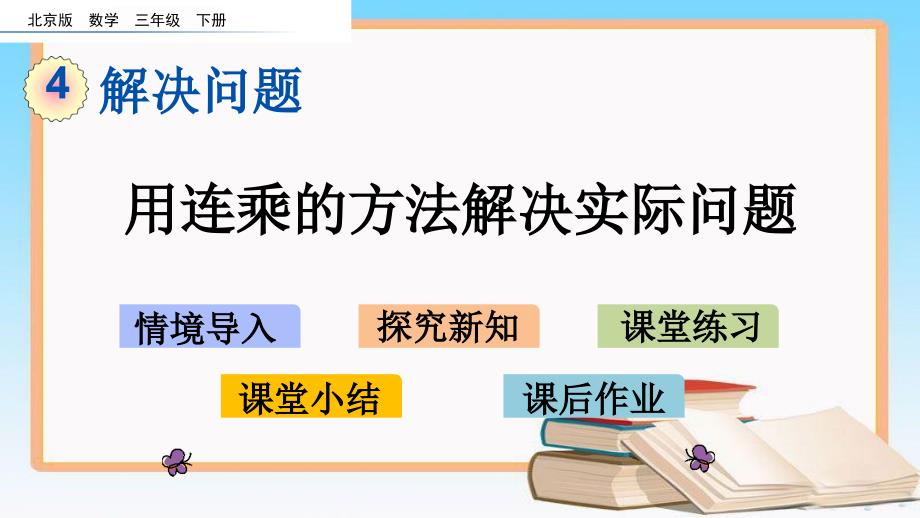 北京版 数学 三年级 下册

4 解决问题

用连乘的方法解决实际问题

情境导入

探究新知

课堂练习

课堂小结

课后作业